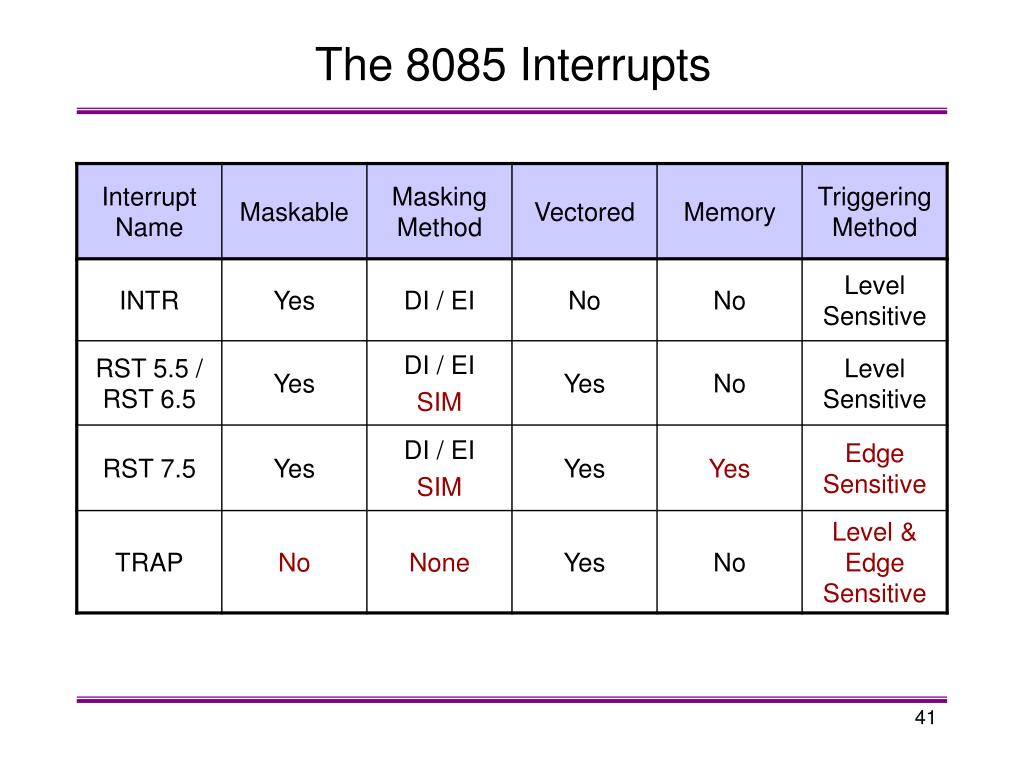 The 8085 Interrupts

| Interrupt Name | Maskable | Masking Method | Vectored | Memory | Triggering Method |
|---|---|---|---|---|---|
| INTR | Yes | DI / EI | No | No | Level Sensitive |
| RST 5.5 / RST 6.5 | Yes | DI / EI SIM | Yes | No | Level Sensitive |
| RST 7.5 | Yes | DI / EI SIM | Yes | Yes | Edge Sensitive |
| TRAP | No | None | Yes | No | Level & Edge Sensitive |

41